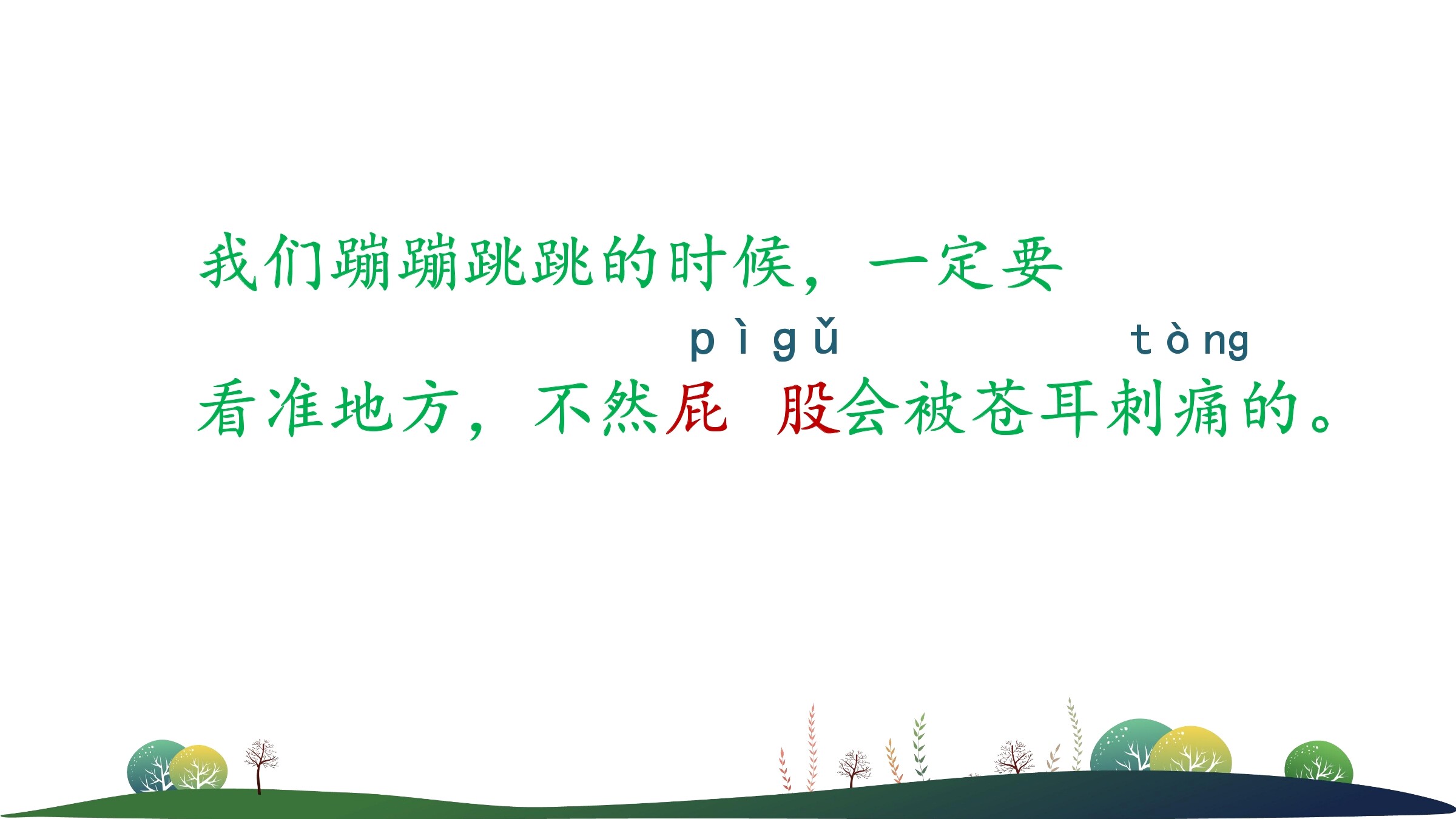 我们蹦蹦跳跳的时候，一定要

pìgǔ tòng

看准地方，不然屁股会被苍耳刺痛的。